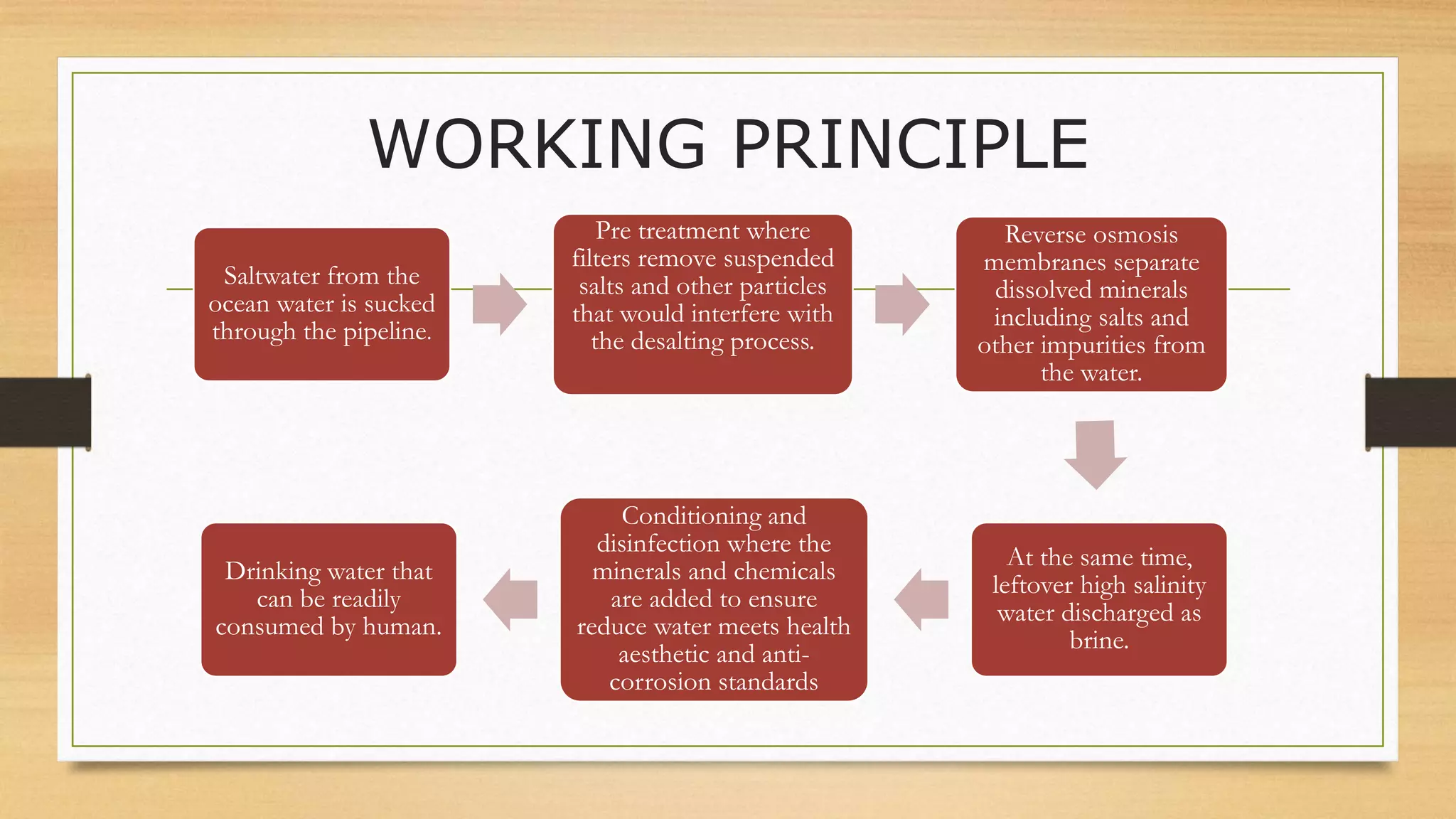 WORKING PRINCIPLE

Saltwater from the ocean water is sucked through the pipeline.

Pre treatment where filters remove suspended salts and other particles that would interfere with the desalting process.

Reverse osmosis membranes separate dissolved minerals including salts and other impurities from the water.

At the same time, leftover high salinity water discharged as brine.

Conditioning and disinfection where the minerals and chemicals are added to ensure reduce water meets health aesthetic and anti-corrosion standards

Drinking water that can be readily consumed by human.